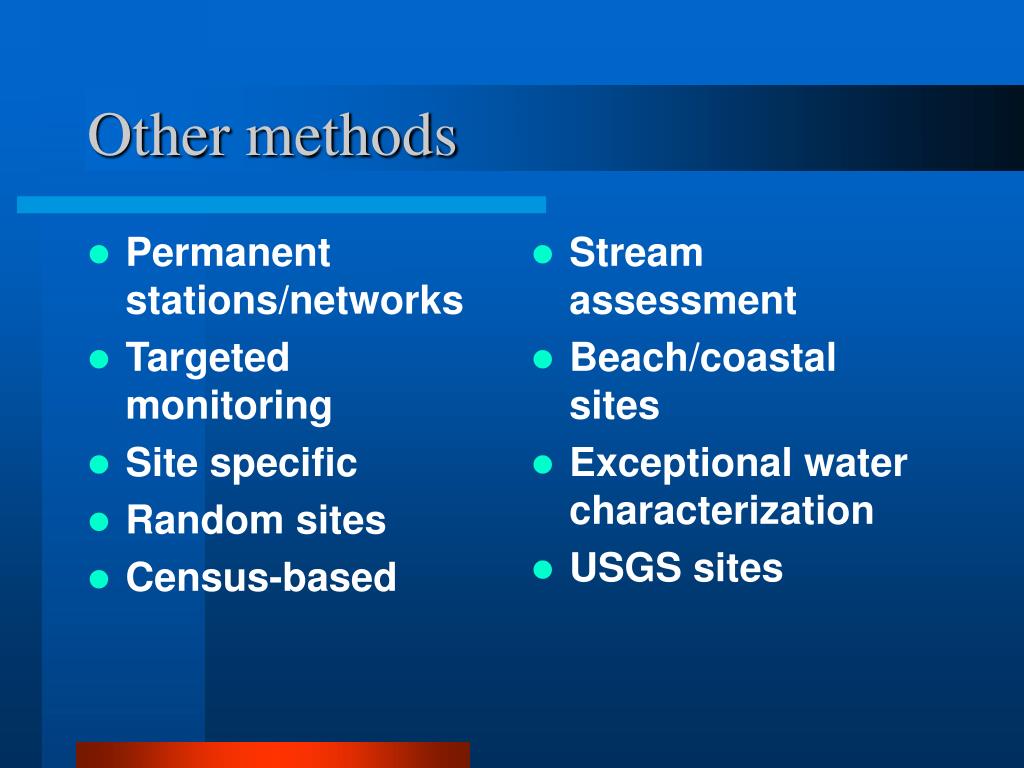 Other methods

- Permanent stations/networks
- Targeted monitoring
- Site specific
- Random sites
- Census-based

- Stream assessment
- Beach/coastal sites
- Exceptional water characterization
- USGS sites